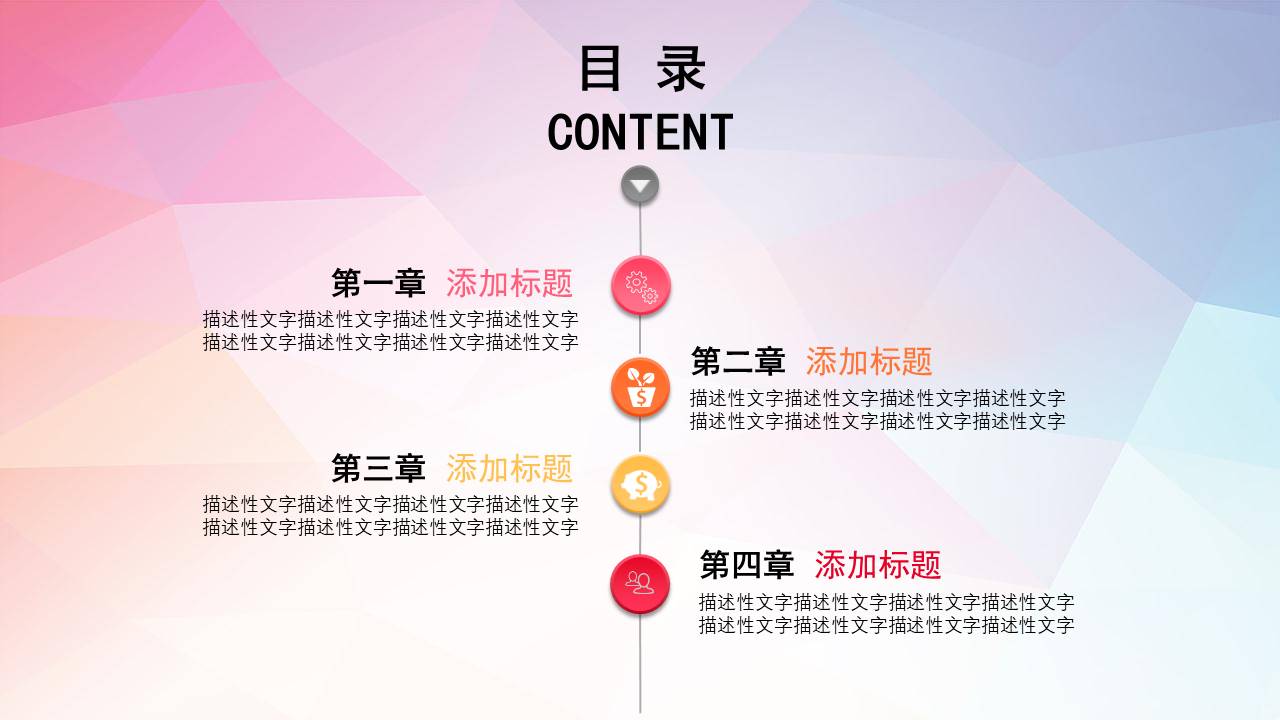 目 录
CONTENT

第一章 添加标题
描述性文字描述性文字描述性文字描述性文字
描述性文字描述性文字描述性文字描述性文字

第二章 添加标题
描述性文字描述性文字描述性文字描述性文字
描述性文字描述性文字描述性文字描述性文字

第三章 添加标题
描述性文字描述性文字描述性文字描述性文字
描述性文字描述性文字描述性文字描述性文字

第四章 添加标题
描述性文字描述性文字描述性文字描述性文字
描述性文字描述性文字描述性文字描述性文字